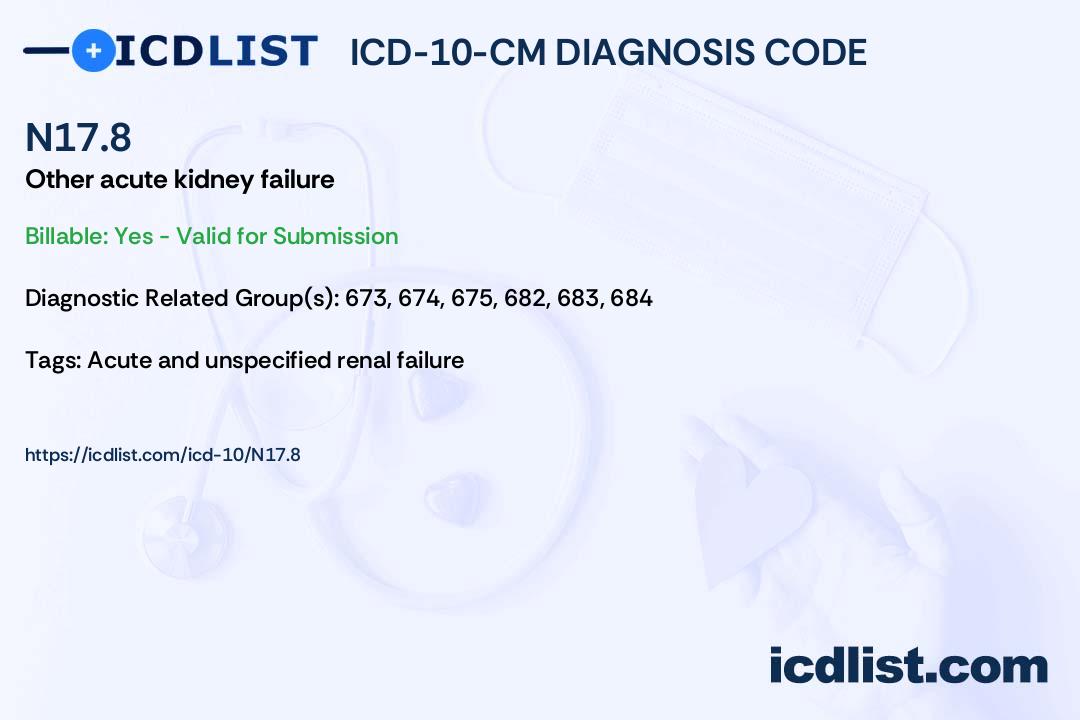 ICDLIST ICD-10-CM DIAGNOSIS CODE

N17.8
Other acute kidney failure

Billable: Yes - Valid for Submission

Diagnostic Related Group(s): 673, 674, 675, 682, 683, 684

Tags: Acute and unspecified renal failure

https://icdlist.com/icd-10/N17.8

icdlist.com